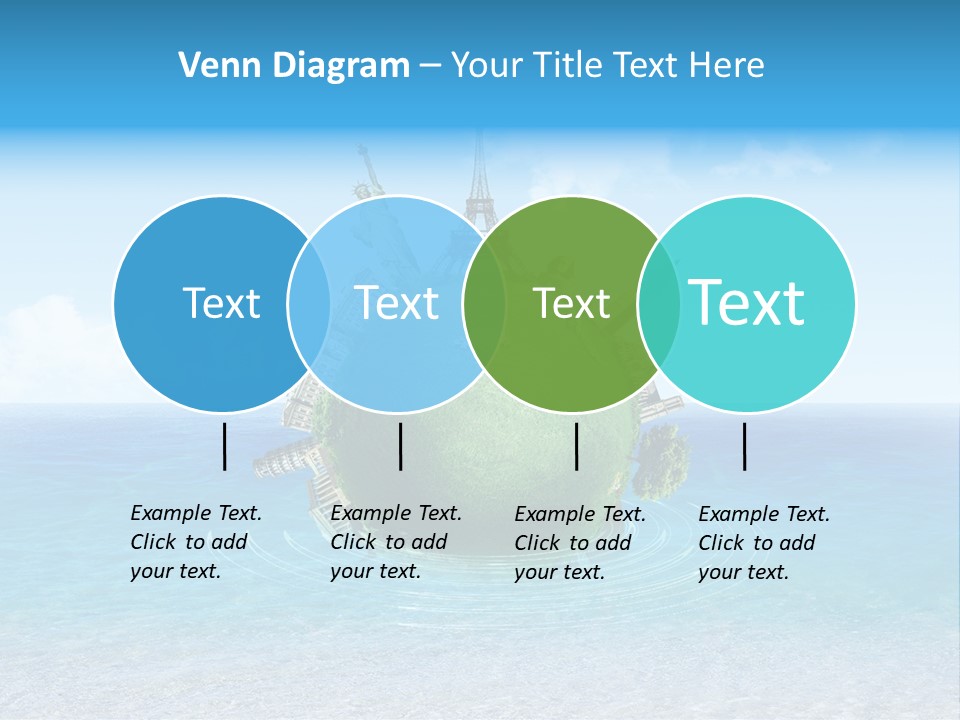 Venn Diagram – Your Title Text Here

Text

Text

Text

Text

Example Text. Click to add your text.

Example Text. Click to add your text.

Example Text. Click to add your text.

Example Text. Click to add your text.